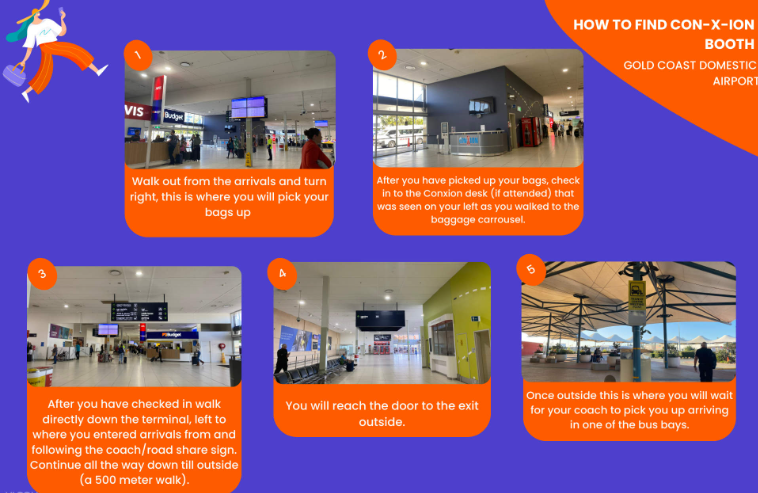 HOW TO FIND CON-X-ION BOOTH

GOLD COAST DOMESTIC AIRPORT

1

VIS

Budget

Walk out from the arrivals and turn right, this is where you will pick your bags up

2

After you have picked up your bags, check in to the Conxion desk (if attended) that was seen on your left as you walked to the baggage carrousel.

3

Budget

After you have checked in walk directly down the terminal, left to where you entered arrivals from and following the coach/road share sign. Continue all the way down till outside (a 500 meter walk).

4

You will reach the door to the exit outside.

5

Once outside this is where you will wait for your coach to pick you up arriving in one of the bus bays.